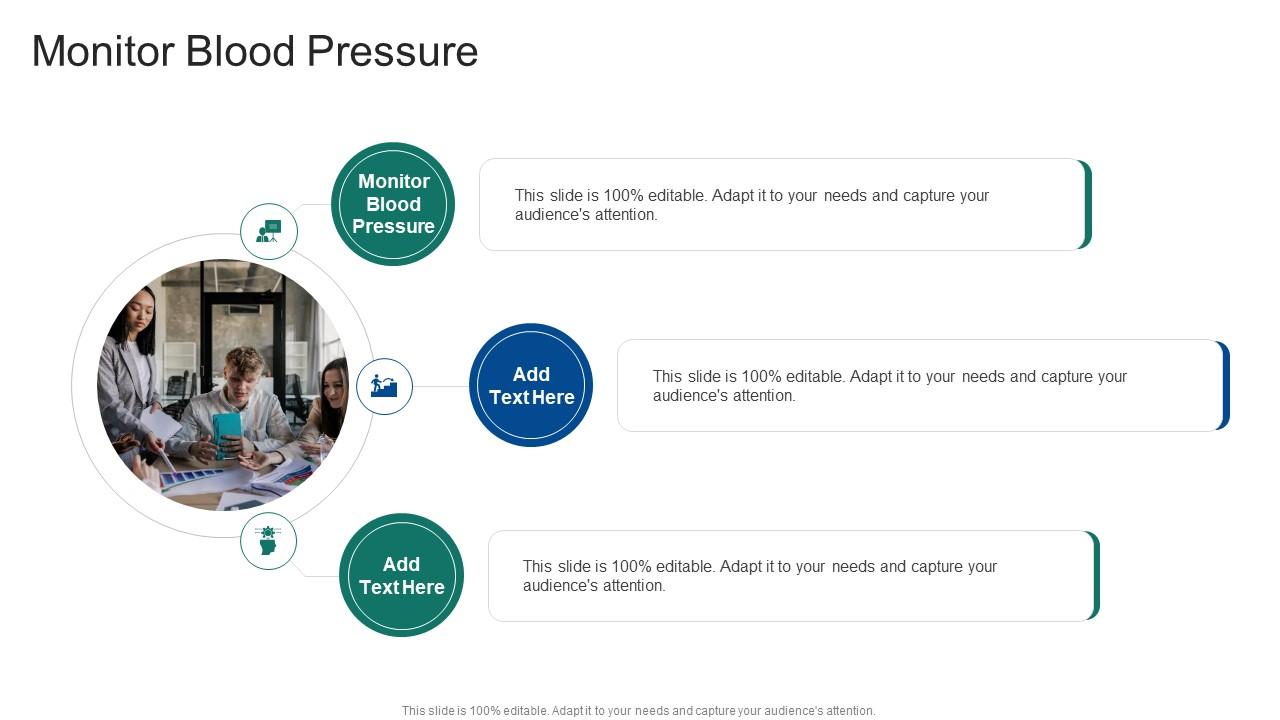 Monitor Blood Pressure

Monitor Blood Pressure

This slide is 100% editable. Adapt it to your needs and capture your audience's attention.

Add Text Here

This slide is 100% editable. Adapt it to your needs and capture your audience's attention.

Add Text Here

This slide is 100% editable. Adapt it to your needs and capture your audience's attention.

This slide is 100% editable. Adapt it to your needs and capture your audience's attention.